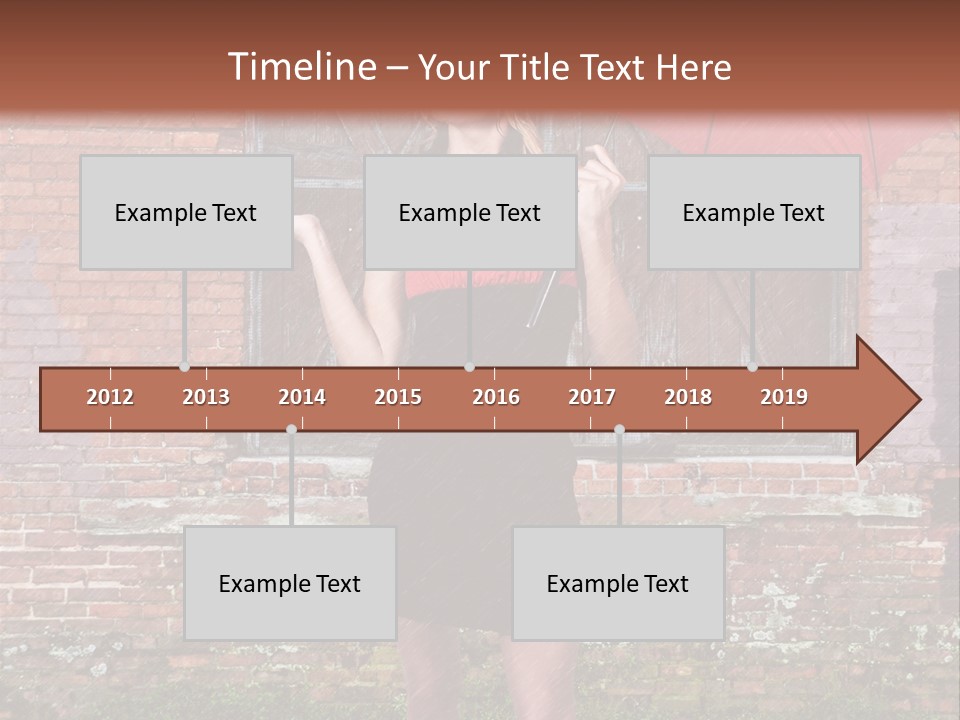 Timeline – Your Title Text Here

Example Text

Example Text

Example Text

2012 2013 2014 2015 2016 2017 2018 2019

Example Text

Example Text